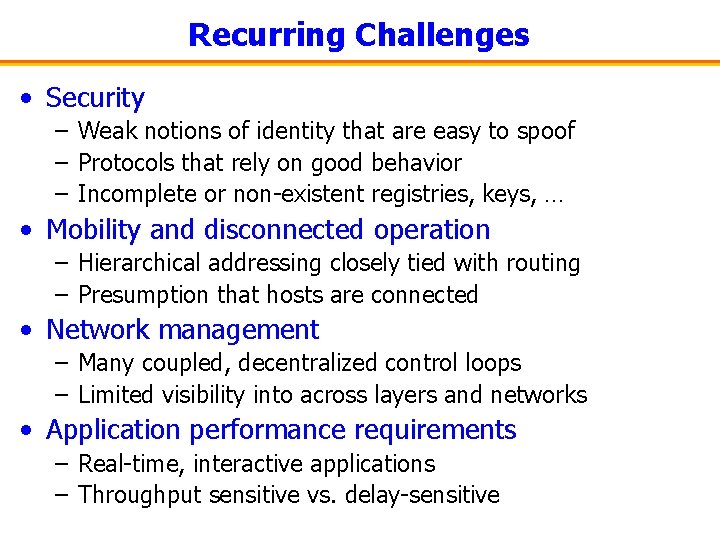 Recurring Challenges

• Security
– Weak notions of identity that are easy to spoof
– Protocols that rely on good behavior
– Incomplete or non-existent registries, keys, …

• Mobility and disconnected operation
– Hierarchical addressing closely tied with routing
– Presumption that hosts are connected

• Network management
– Many coupled, decentralized control loops
– Limited visibility into across layers and networks

• Application performance requirements
– Real-time, interactive applications
– Throughput sensitive vs. delay-sensitive